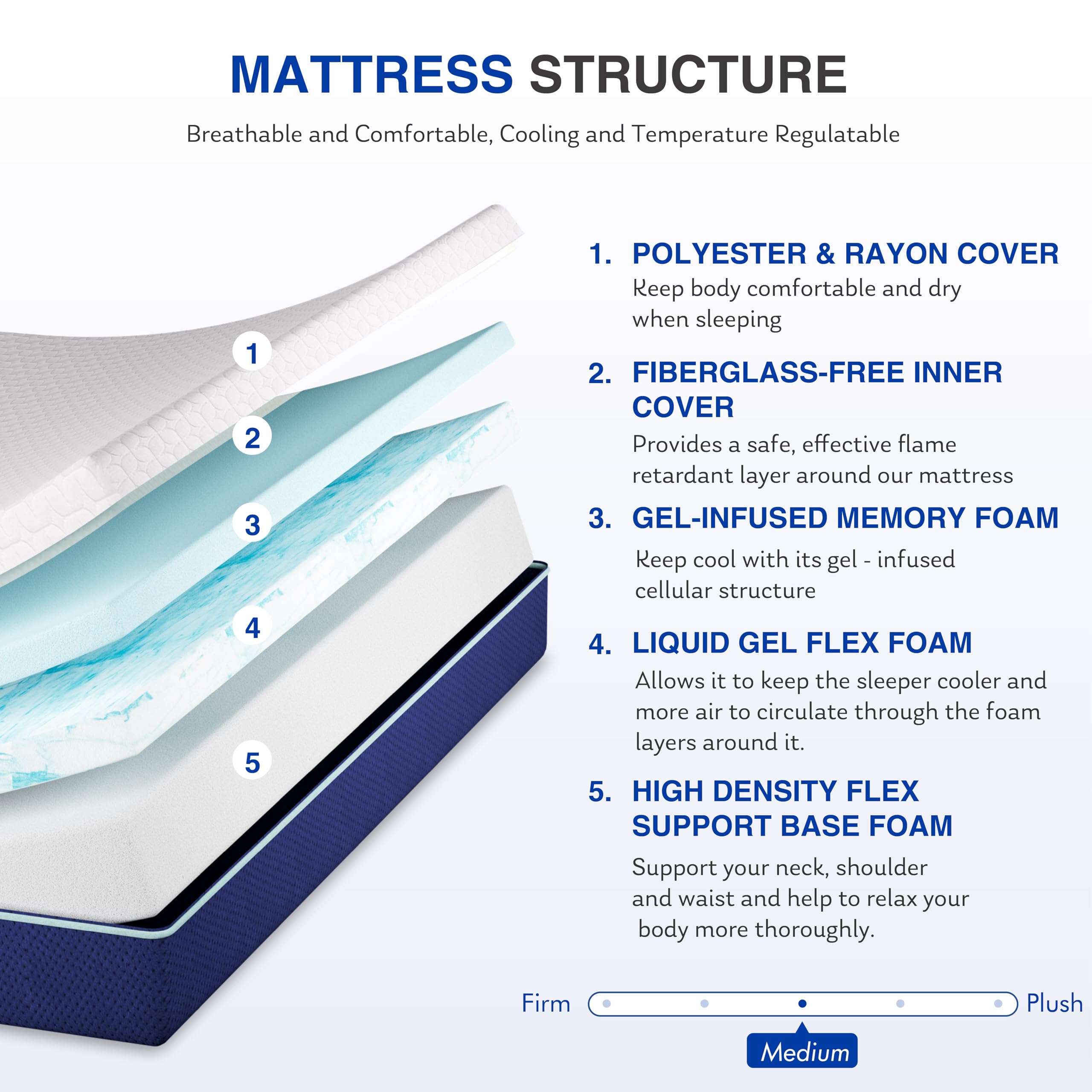 MATTRESS STRUCTURE

Breathable and Comfortable, Cooling and Temperature Regulatable

1
2
3
4
5

1. POLYESTER & RAYON COVER
Keep body comfortable and dry when sleeping

2. FIBERGLASS-FREE INNER COVER
Provides a safe, effective flame retardant layer around our mattress

3. GEL-INFUSED MEMORY FOAM
Keep cool with its gel - infused cellular structure

4. LIQUID GEL FLEX FOAM
Allows it to keep the sleeper cooler and more air to circulate through the foam layers around it.

5. HIGH DENSITY FLEX SUPPORT BASE FOAM
Support your neck, shoulder and waist and help to relax your body more thoroughly.

Firm
Plush
Medium